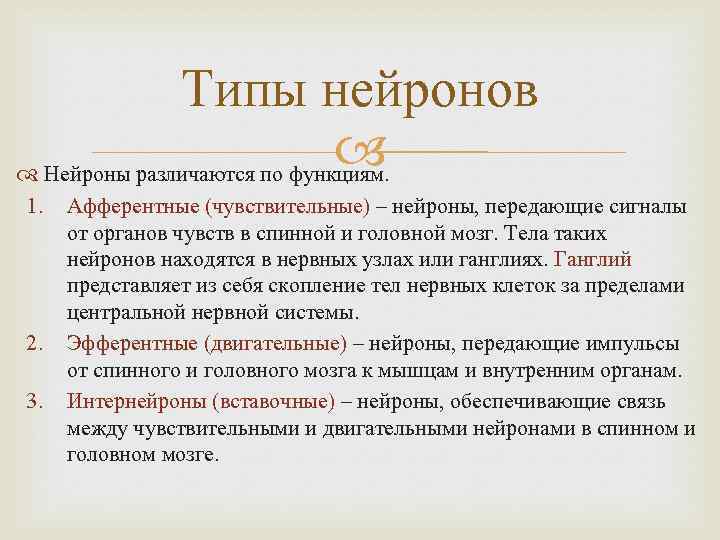 Типы нейронов

Нейроны различаются по функциям.

1. Афферентные (чувствительные) – нейроны, передающие сигналы от органов чувств в спинной и головной мозг. Тела таких нейронов находятся в нервных узлах или ганглиях. Ганглий представляет из себя скопление тел нервных клеток за пределами центральной нервной системы.
2. Эфферентные (двигательные) – нейроны, передающие импульсы от спинного и головного мозга к мышцам и внутренним органам.
3. Интернейроны (вставочные) – нейроны, обеспечивающие связь между чувствительными и двигательными нейронами в спинном и головном мозге.